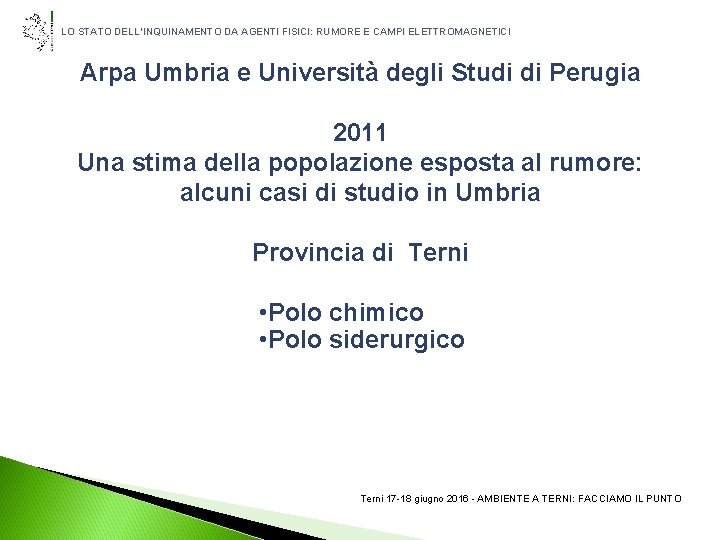 LO STATO DELL'INQUINAMENTO DA AGENTI FISICI: RUMORE E CAMPI ELETTROMAGNETICI

Arpa Umbria e Università degli Studi di Perugia

2011
Una stima della popolazione esposta al rumore: alcuni casi di studio in Umbria

Provincia di Terni

•Polo chimico
•Polo siderurgico

Terni 17-18 giugno 2016 - AMBIENTE A TERNI: FACCIAMO IL PUNTO